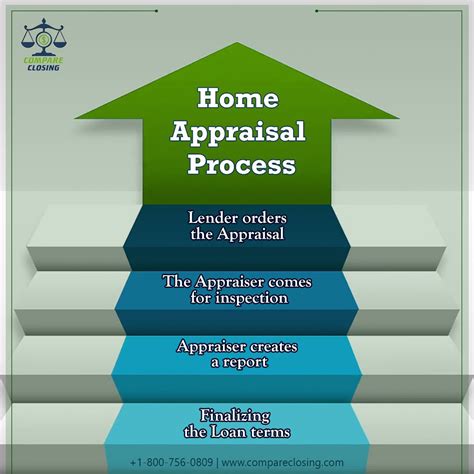 COMPARE CLOSING

Home Appraisal Process

Lender orders the Appraisal

The Appraiser comes for inspection

Appraiser creates a report

Finalizing the Loan terms

+1-800-756-0809 | www.compareclosing.com